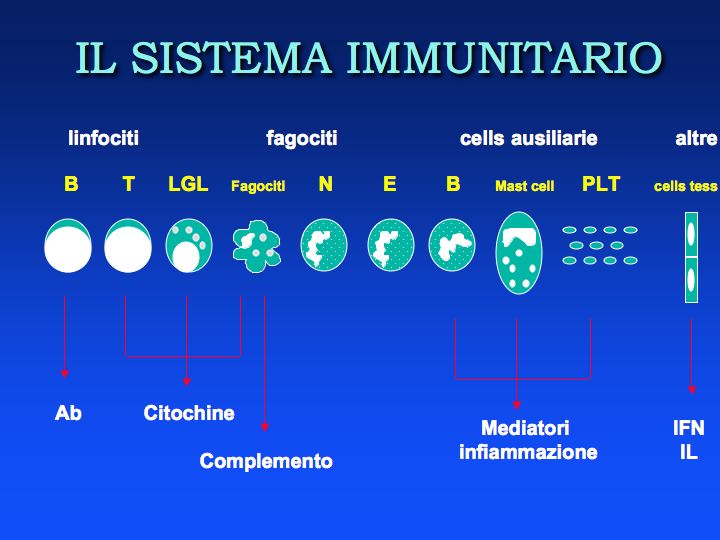 IL SISTEMA IMMUNITARIO

linfociti fagociti cells ausiliarie altre

B T LGL Fagociti N E B Mast cell PLT cells tess

Ab Citochine

Complemento

Mediatori infiammazione

IFN
IL